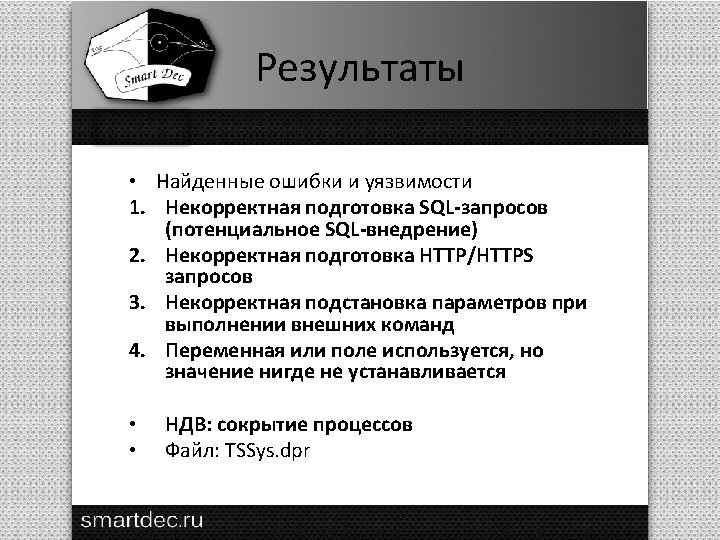 Smart Dec

Результаты

• Найденные ошибки и уязвимости
1. Некорректная подготовка SQL-запросов (потенциальное SQL-внедрение)
2. Некорректная подготовка HTTP/HTTPS запросов
3. Некорректная подстановка параметров при выполнении внешних команд
4. Переменная или поле используется, но значение нигде не устанавливается

• НДВ: сокрытие процессов
• Файл: TSSys.dpr

smartdec.ru